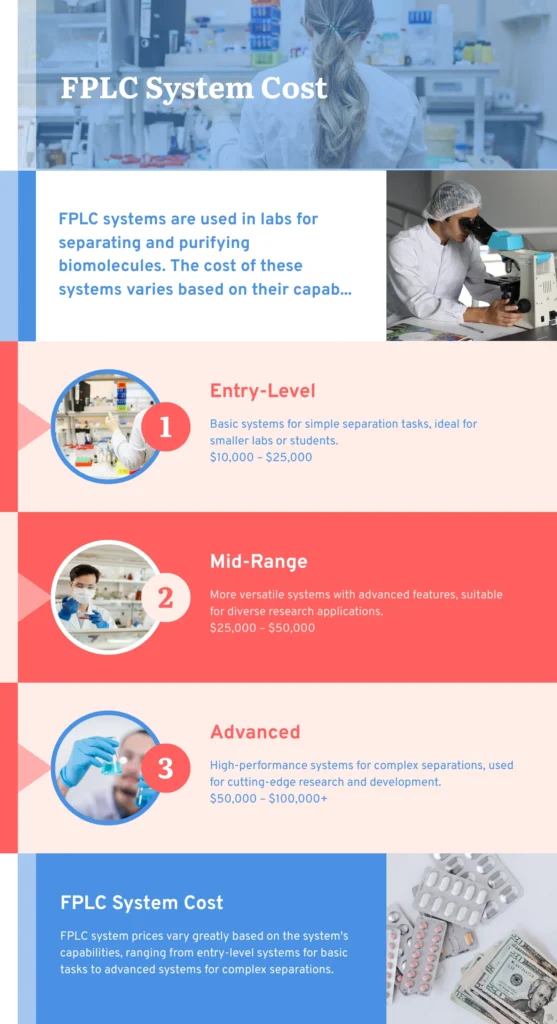 FPLC System Cost

FPLC systems are used in labs for separating and purifying biomolecules. The cost of these systems varies based on their capab...

1

Entry-Level

Basic systems for simple separation tasks, ideal for smaller labs or students.
$10,000 – $25,000

2

Mid-Range

More versatile systems with advanced features, suitable for diverse research applications.
$25,000 – $50,000

3

Advanced

High-performance systems for complex separations, used for cutting-edge research and development.
$50,000 – $100,000+

FPLC System Cost

FPLC system prices vary greatly based on the system's capabilities, ranging from entry-level systems for basic tasks to advanced systems for complex separations.